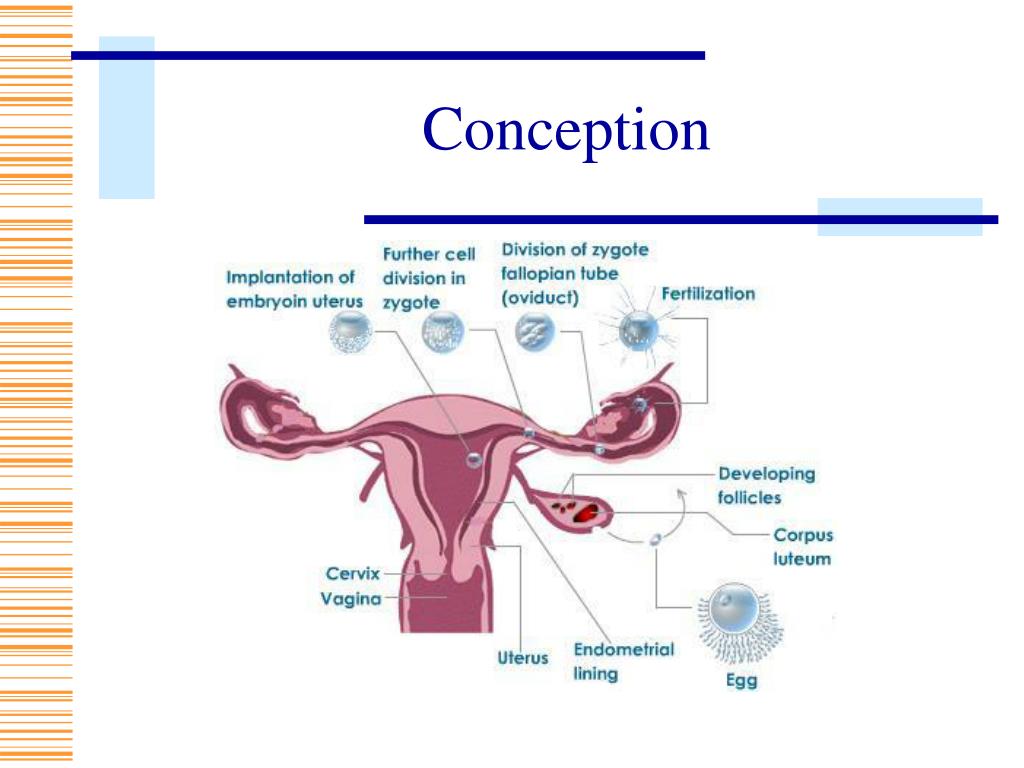 Conception

Implantation of embryoin uterus

Further cell division in zygote

Division of zygote fallopian tube (oviduct)

Fertilization

Developing follicles

Corpus luteum

Cervix

Vagina

Uterus

Endometrial lining

Egg